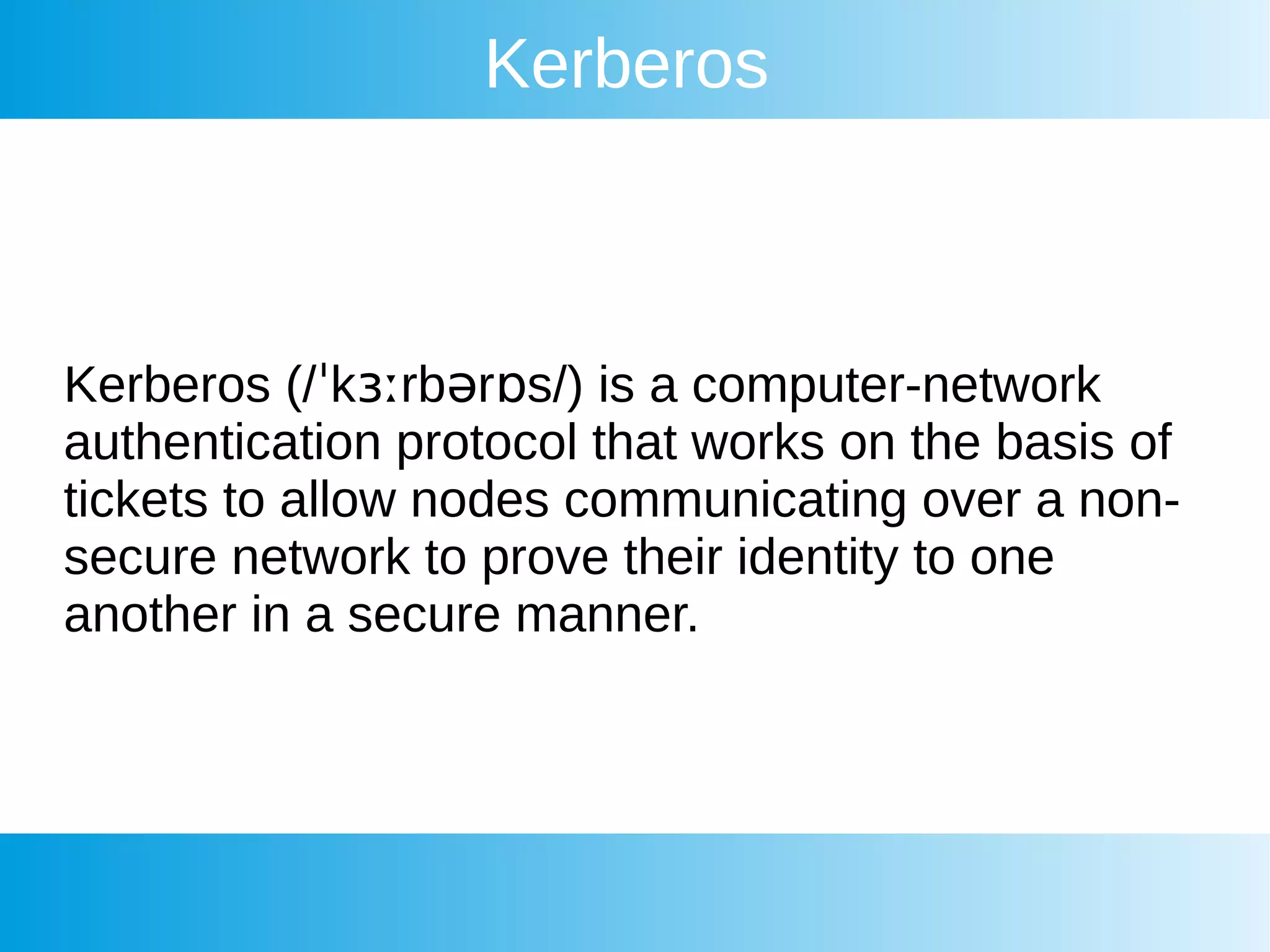 Kerberos

Kerberos (/ˈkɜːrbərɒs/) is a computer-network authentication protocol that works on the basis of tickets to allow nodes communicating over a non-secure network to prove their identity to one another in a secure manner.